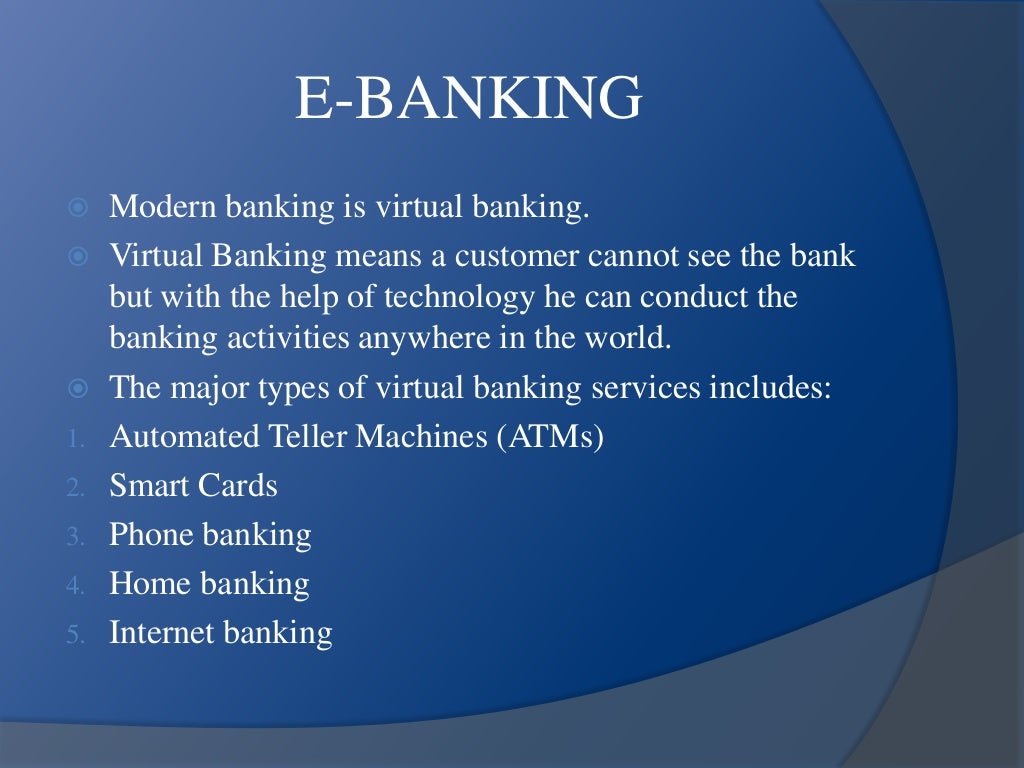 E-BANKING

Modern banking is virtual banking.

Virtual Banking means a customer cannot see the bank but with the help of technology he can conduct the banking activities anywhere in the world.

The major types of virtual banking services includes:

1. Automated Teller Machines (ATMs)
2. Smart Cards
3. Phone banking
4. Home banking
5. Internet banking